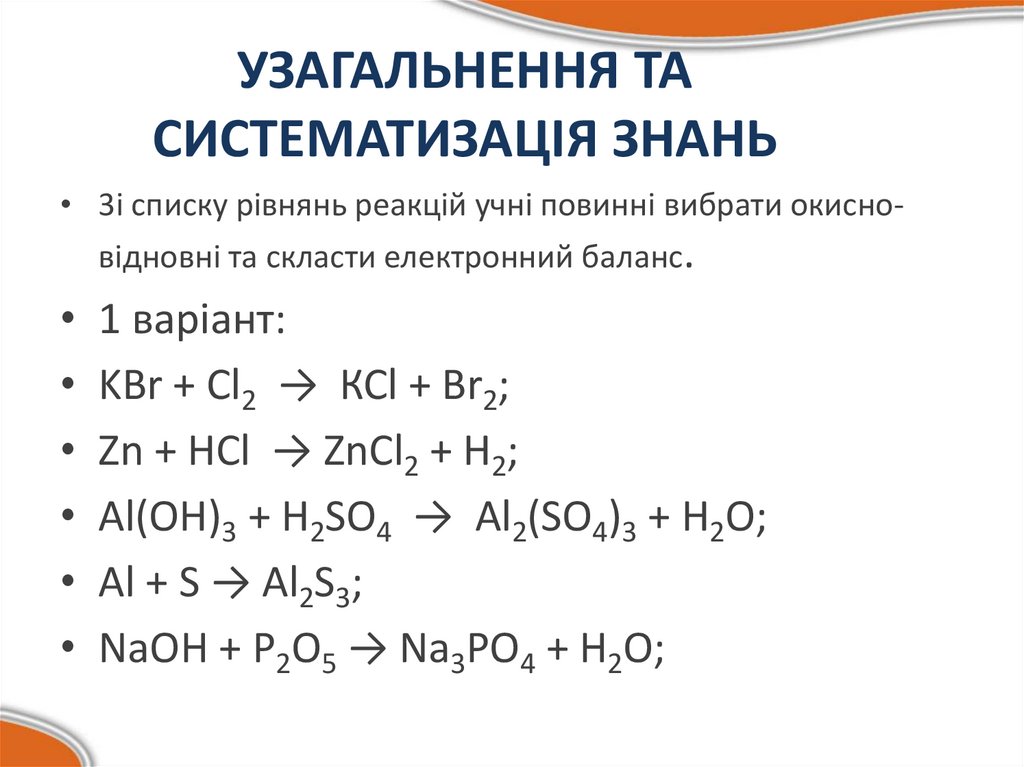 УЗАГАЛЬНЕННЯ ТА СИСТЕМАТИЗАЦІЯ ЗНАНЬ

• Зі списку рівнянь реакцій учні повинні вибрати окисно-відновні та скласти електронний баланс.

• 1 варіант:

• $KBr + Cl_2 \rightarrow KCl + Br_2$;

• $Zn + HCl \rightarrow ZnCl_2 + H_2$;

• $Al(OH)_3 + H_2SO_4 \rightarrow Al_2(SO_4)_3 + H_2O$;

• $Al + S \rightarrow Al_2S_3$;

• $NaOH + P_2O_5 \rightarrow Na_3PO_4 + H_2O$;